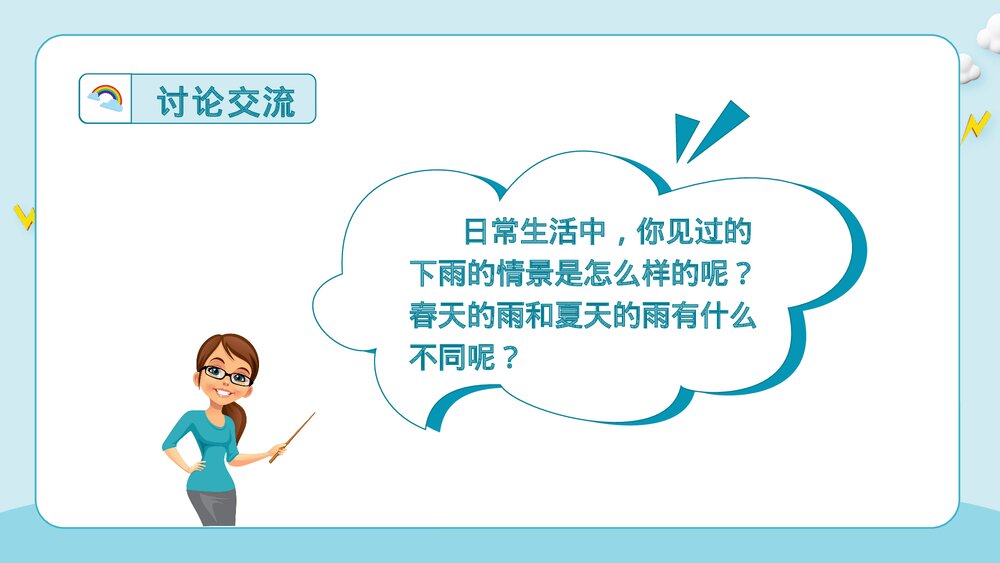 讨论交流

日常生活中，你见过的下雨的情景是怎么样的呢？春天的雨和夏天的雨有什么不同呢？